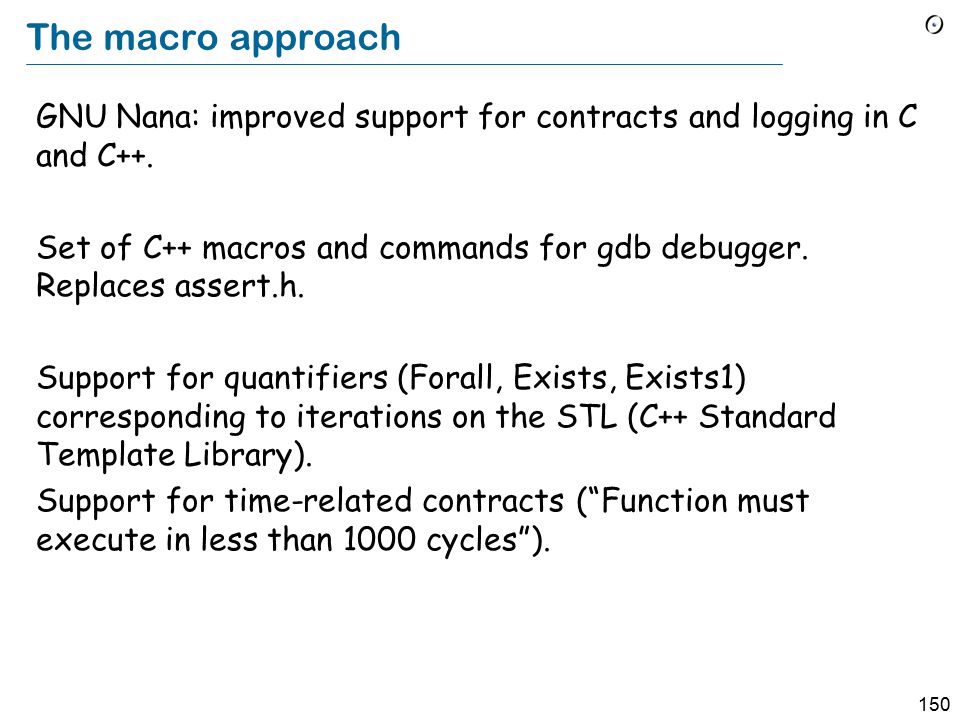 The macro approach

GNU Nana: improved support for contracts and logging in C and C++.

Set of C++ macros and commands for gdb debugger. Replaces assert.h.

Support for quantifiers (Forall, Exists, Exists1) corresponding to iterations on the STL (C++ Standard Template Library).

Support for time-related contracts (“Function must execute in less than 1000 cycles”).

150